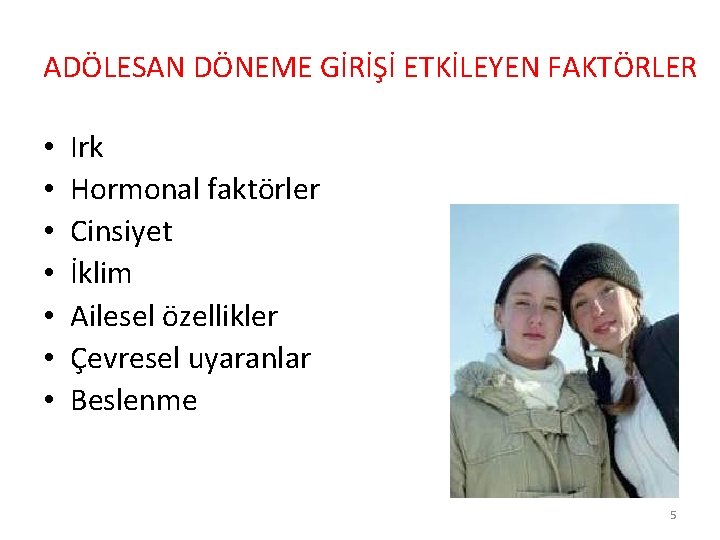 ADÖLESAN DÖNEME GİRİŞİ ETKİLEYEN FAKTÖRLER

• Irk
• Hormonal faktörler
• Cinsiyet
• İklim
• Ailesel özellikler
• Çevresel uyaranlar
• Beslenme

5